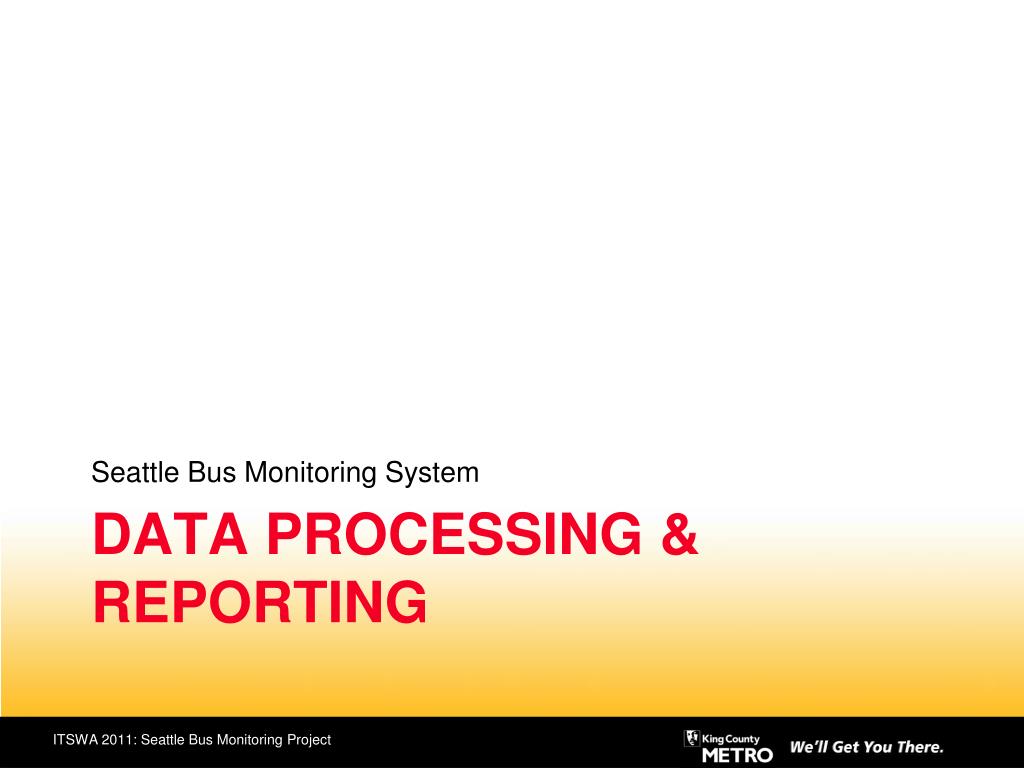 Seattle Bus Monitoring System

DATA PROCESSING & REPORTING

ITSWA 2011: Seattle Bus Monitoring Project

King County METRO We'll Get You There.